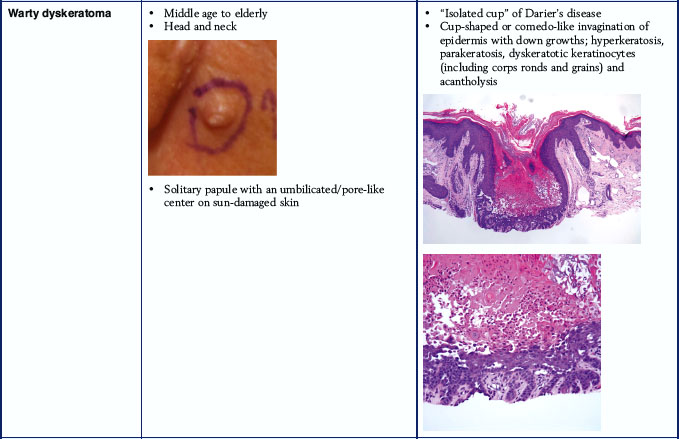 | Warty dyskeratoma | • Middle age to elderly<br>• Head and neck<br>• Solitary papule with an umbilicated/pore-like center on sun-damaged skin | • "Isolated cup" of Darier's disease<br>• Cup-shaped or comedo-like invagination of epidermis with down growths; hyperkeratosis, parakeratosis, dyskeratotic keratinocytes (including corps ronds and grains) and acantholysis |
|---|---|---|